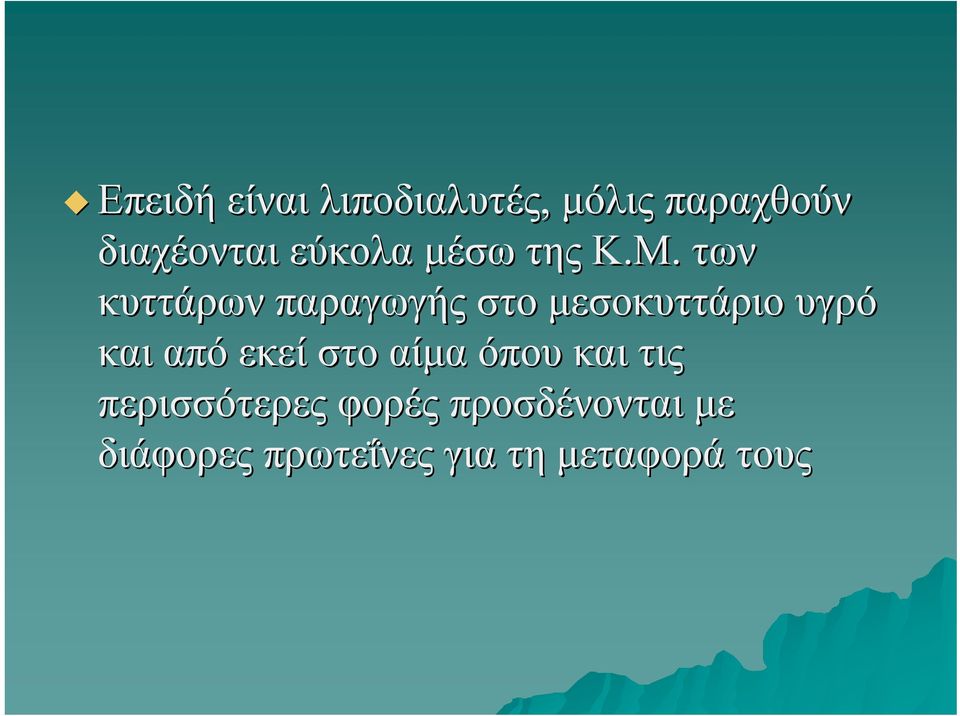 Επειδή είναι λιποδιαλυτές, μόλις παραχθούν διαχέονται εύκολα μέσω της Κ.Μ. των κυττάρων παραγωγής στο μεσοκυττάριο υγρό και από εκεί στο αίμα όπου και τις περισσότερες φορές προσδένονται με διάφορες πρωτεΐνες για τη μεταφορά τους